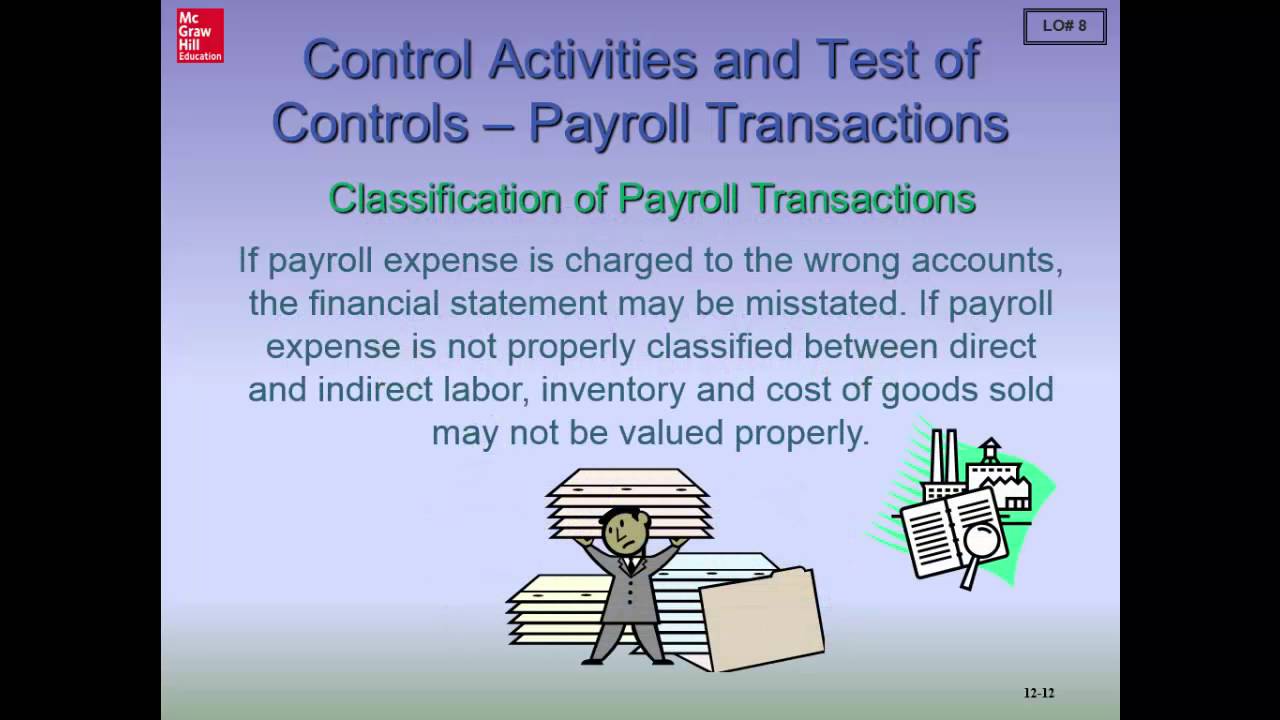 Mc Graw Hill Education

LO# 8

Control Activities and Test of Controls – Payroll Transactions

Classification of Payroll Transactions

If payroll expense is charged to the wrong accounts, the financial statement may be misstated. If payroll expense is not properly classified between direct and indirect labor, inventory and cost of goods sold may not be valued properly.

12-12